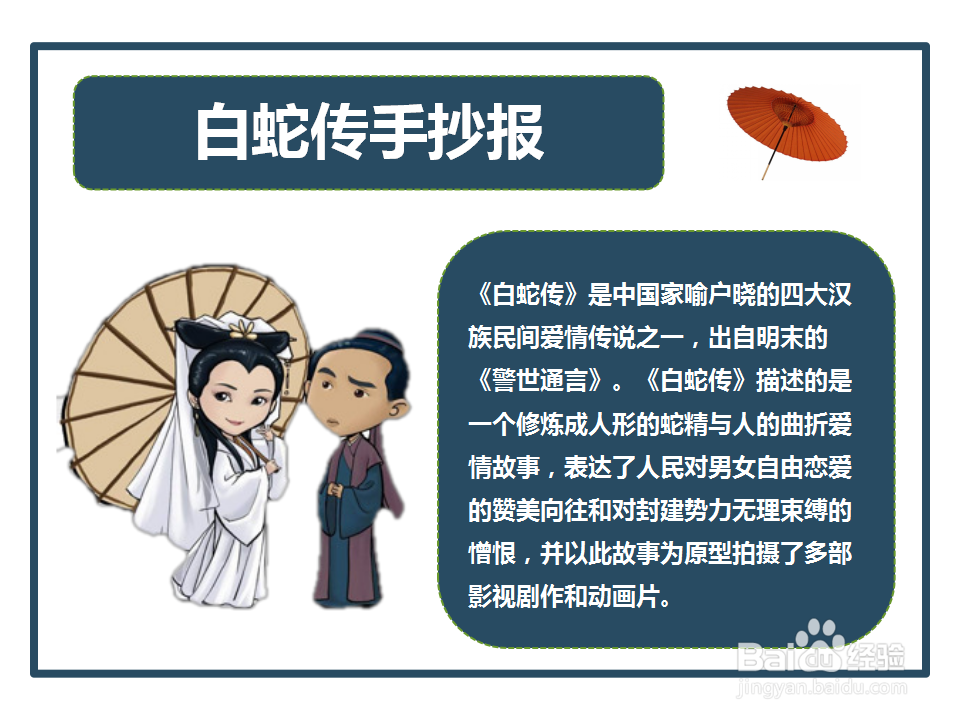 白蛇传手抄报

《白蛇传》是中国家喻户晓的四大汉族民间爱情传说之一，出自明末的《警世通言》。《白蛇传》描述的是一个修炼成人形的蛇精与人的曲折爱情故事，表达了人民对男女自由恋爱的赞美向往和对封建势力无理束缚的憎恨，并以此故事为原型拍摄了多部影视剧作和动画片。

Baidu经验
jingyan.baidu.com